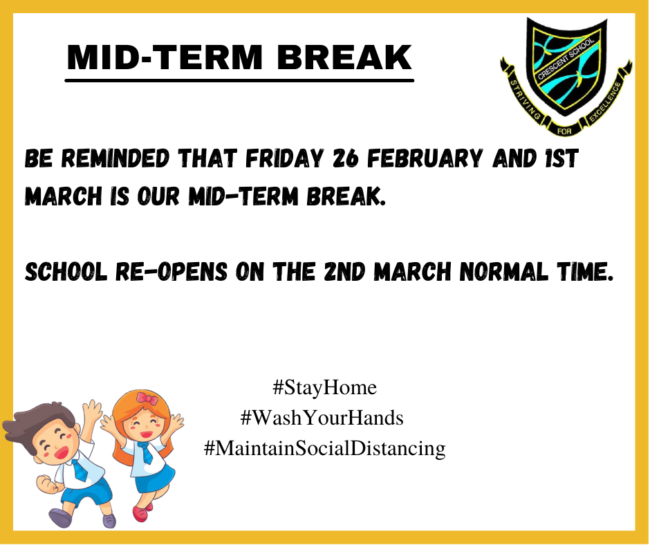 MID-TERM BREAK

CRESCENT SCHOOL
STRIVING FOR EXCELLENCE

BE REMINDED THAT FRIDAY 26 FEBRUARY AND 1ST MARCH IS OUR MID-TERM BREAK.

SCHOOL RE-OPENS ON THE 2ND MARCH NORMAL TIME.

#StayHome
#WashYourHands
#MaintainSocialDistancing